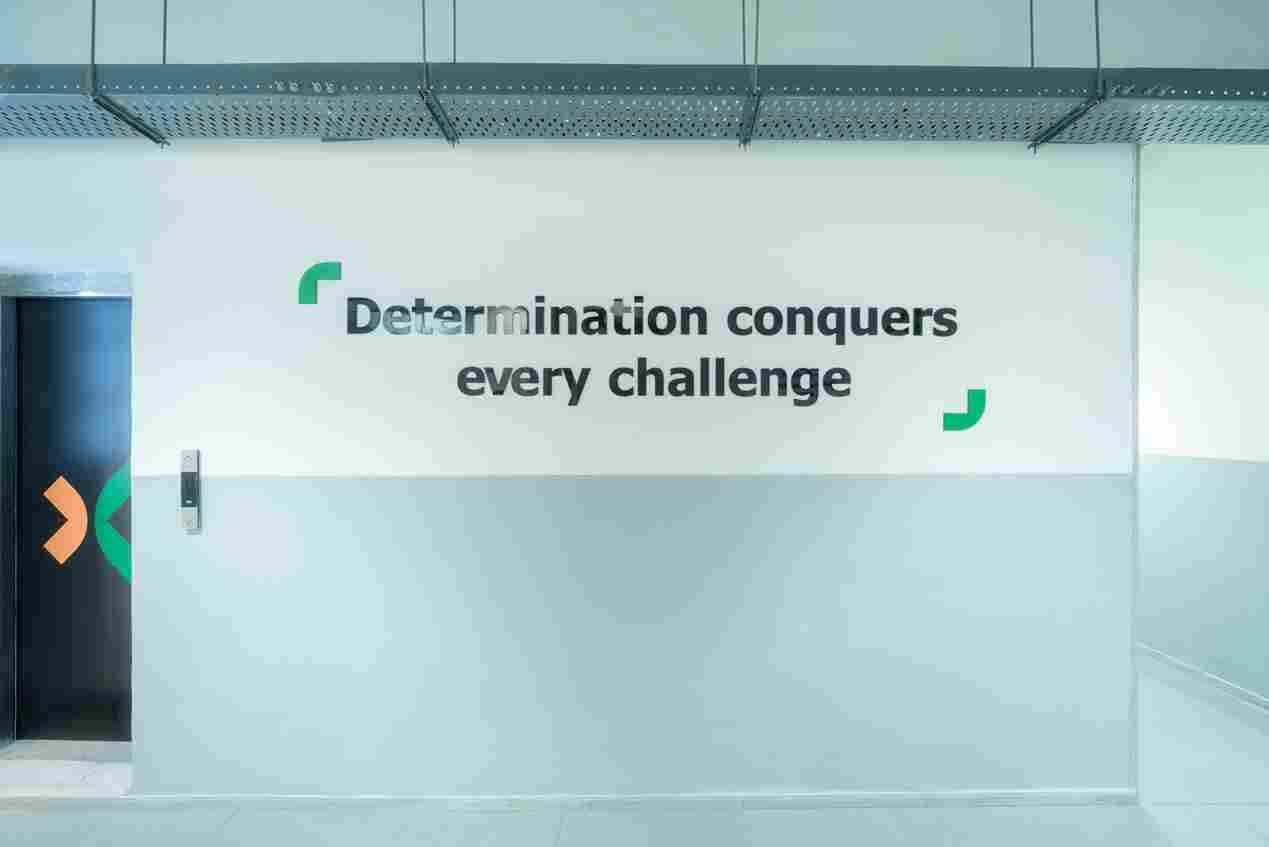 Determination conquers every challenge